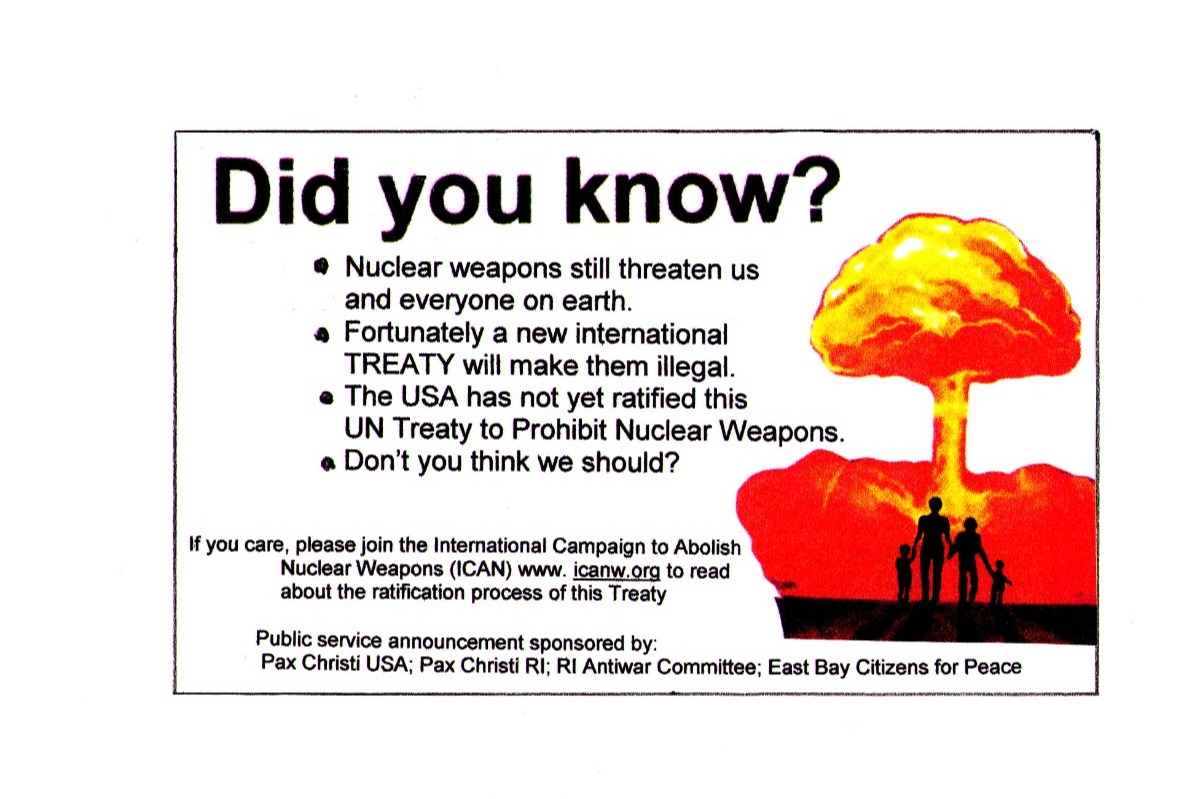 Did you know?

• Nuclear weapons still threaten us and everyone on earth.
• Fortunately a new international TREATY will make them illegal.
• The USA has not yet ratified this UN Treaty to Prohibit Nuclear Weapons.
• Don't you think we should?

If you care, please join the International Campaign to Abolish Nuclear Weapons (ICAN) www. icanw.org to read about the ratification process of this Treaty

Public service announcement sponsored by:
Pax Christi USA; Pax Christi RI; RI Antiwar Committee; East Bay Citizens for Peace